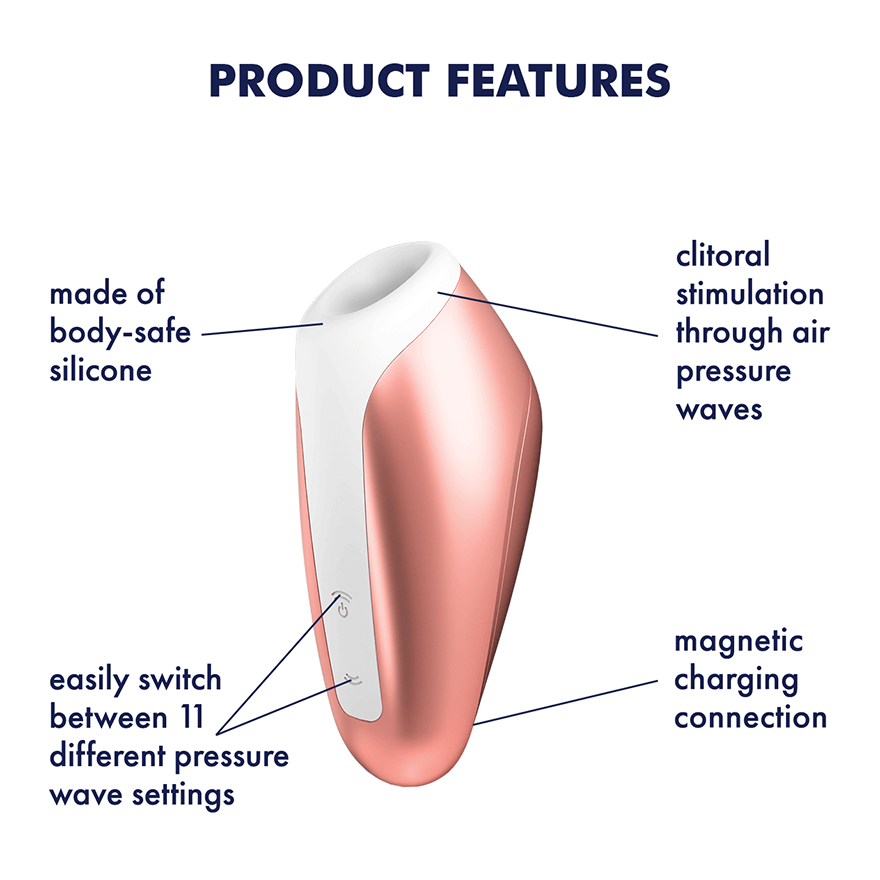 PRODUCT FEATURES

made of body-safe silicone

clitoral stimulation through air pressure waves

easily switch between 11 different pressure wave settings

magnetic charging connection